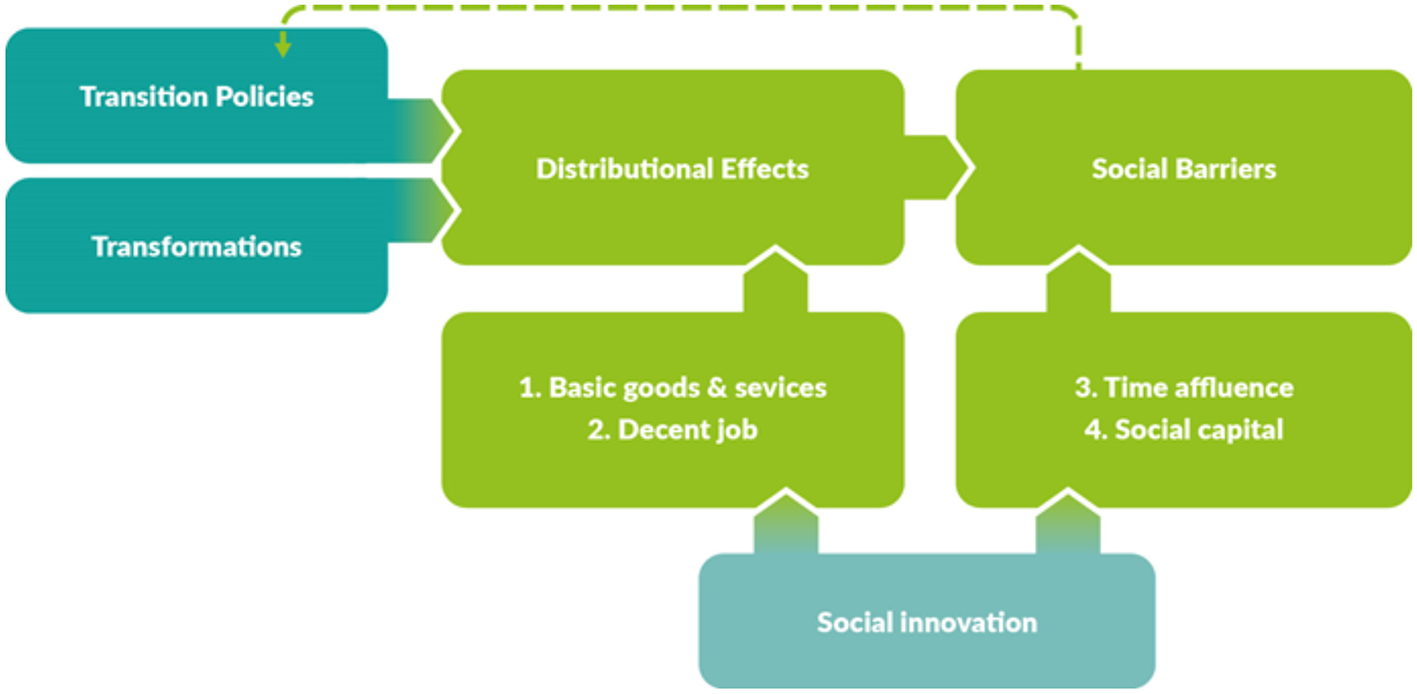 Transition Policies

Transformations

Distributional Effects

Social Barriers

1. Basic goods & sevices
2. Decent job

3. Time affluence
4. Social capital

Social innovation